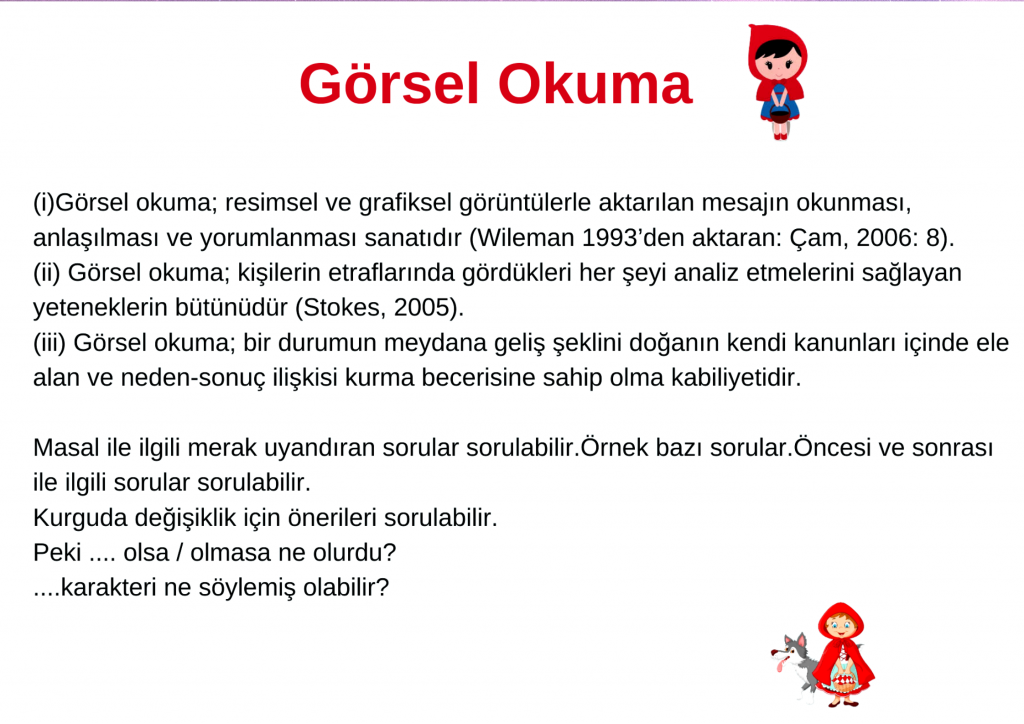 Görsel Okuma

(i)Görsel okuma; resimsel ve grafiksel görüntülerle aktarılan mesajın okunması, anlaşılması ve yorumlanması sanatıdır (Wileman 1993'den aktaran: Çam, 2006: 8).
(ii) Görsel okuma; kişilerin etraflarında gördükleri her şeyi analiz etmelerini sağlayan yeteneklerin bütünüdür (Stokes, 2005).
(iii) Görsel okuma; bir durumun meydana geliş şeklini doğanın kendi kanunları içinde ele alan ve neden-sonuç ilişkisi kurma becerisine sahip olma kabiliyetidir.

Masal ile ilgili merak uyandıran sorular sorulabilir.Örnek bazı sorular.Öncesi ve sonrası ile ilgili sorular sorulabilir.
Kurguda değişiklik için önerileri sorulabilir.
Peki .... olsa / olmasa ne olurdu?
....karakteri ne söylemiş olabilir?